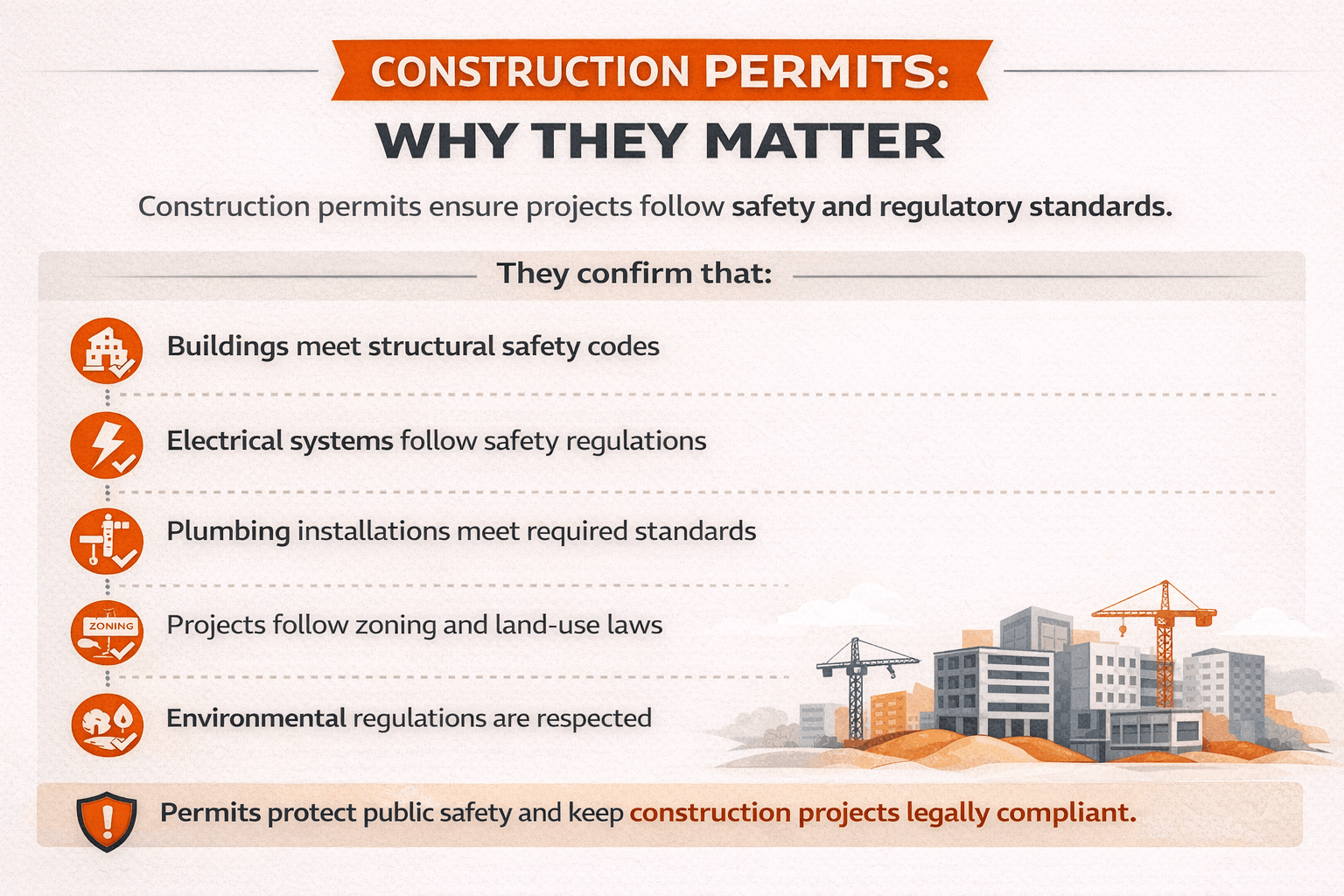 CONSTRUCTION PERMITS:
WHY THEY MATTER

Construction permits ensure projects follow safety and regulatory standards.

They confirm that:

Buildings meet structural safety codes

Electrical systems follow safety regulations

Plumbing installations meet required standards

ZONING

Projects follow zoning and land-use laws

Environmental regulations are respected

Permits protect public safety and keep construction projects legally compliant.